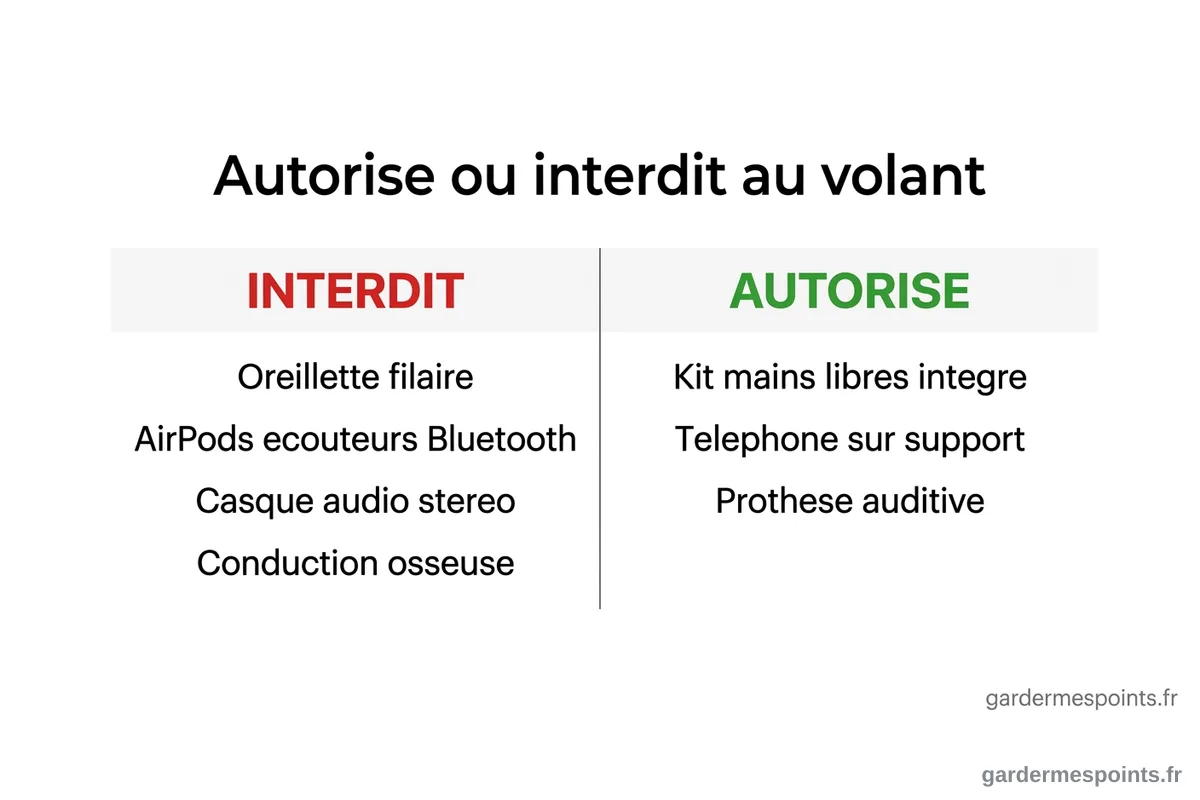 Autorise ou interdit au volant

| INTERDIT | AUTORISE |
|---|---|
| Oreillette filaire | Kit mains libres integre |
| AirPods ecouteurs Bluetooth | Telephone sur support |
| Casque audio stereo | Prothese auditive |
| Conduction osseuse | |

gardermespoints.fr

gardermespoints.fr